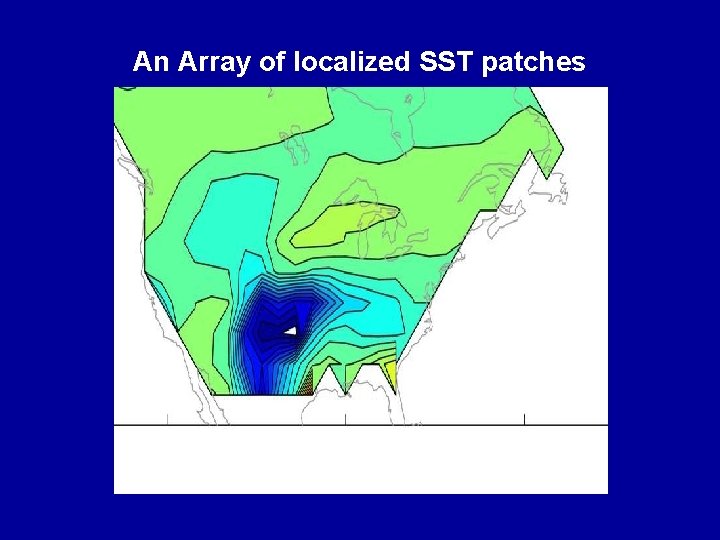 An Array of localized SST patches